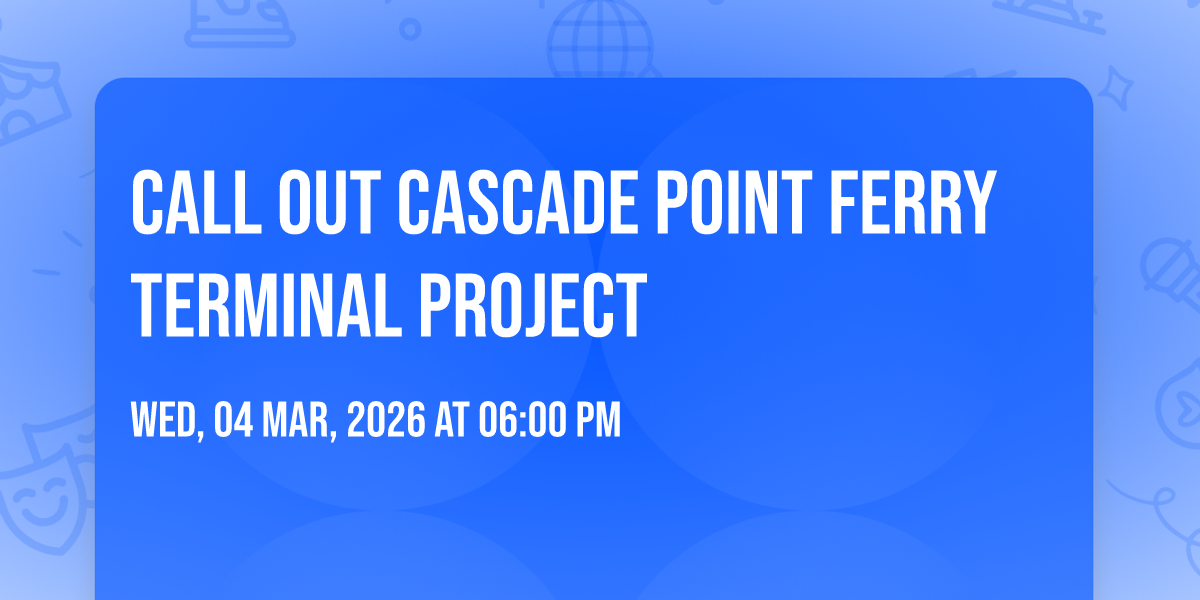 CALL OUT CASCADE POINT FERRY TERMINAL PROJECT

WED, 04 MAR, 2026 AT 06:00 PM